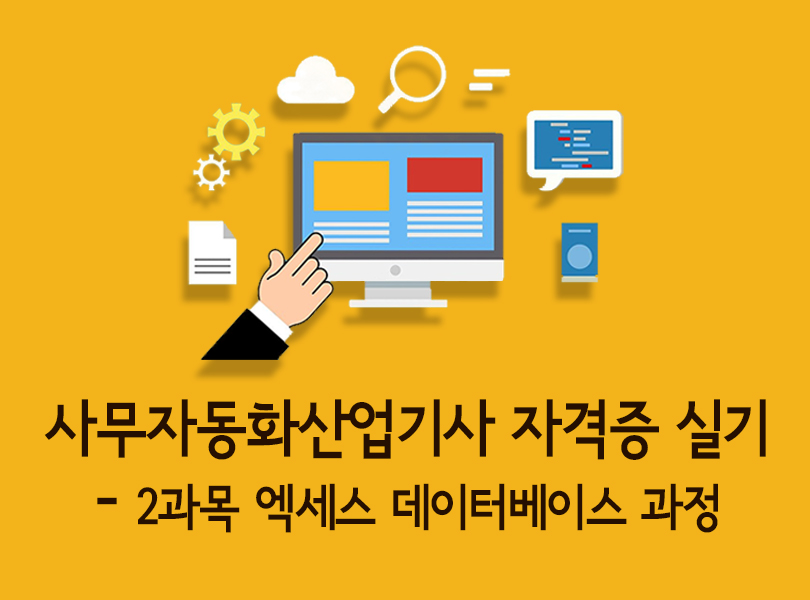 사무자동화산업기사 자격증 실기
- 2과목 엑세스 데이터베이스 과정